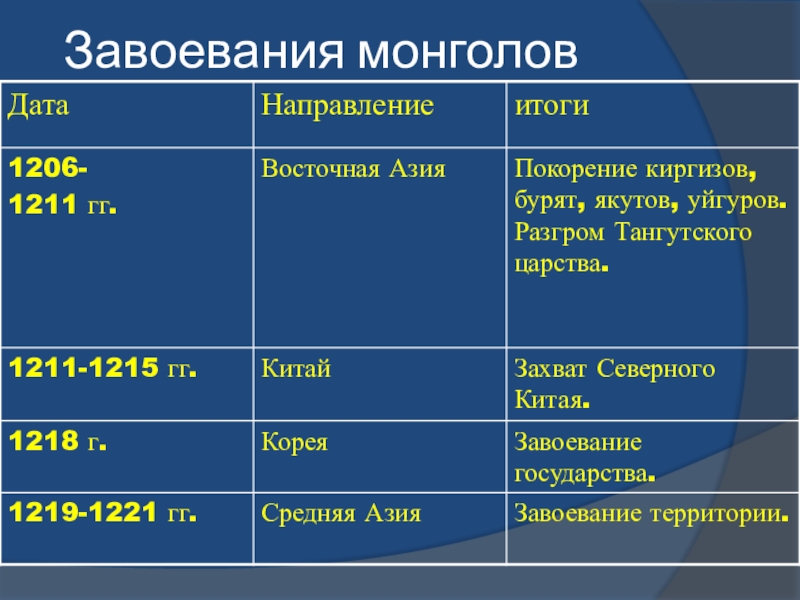 Завоевания монголов

| Дата | Направление | итоги |
|---|---|---|
| 1206-1211 гг. | Восточная Азия | Покорение киргизов, бурят, якутов, уйгуров. Разгром Тангутского царства. |
| 1211-1215 гг. | Китай | Захват Северного Китая. |
| 1218 г. | Корея | Завоевание государства. |
| 1219-1221 гг. | Средняя Азия | Завоевание территории. |